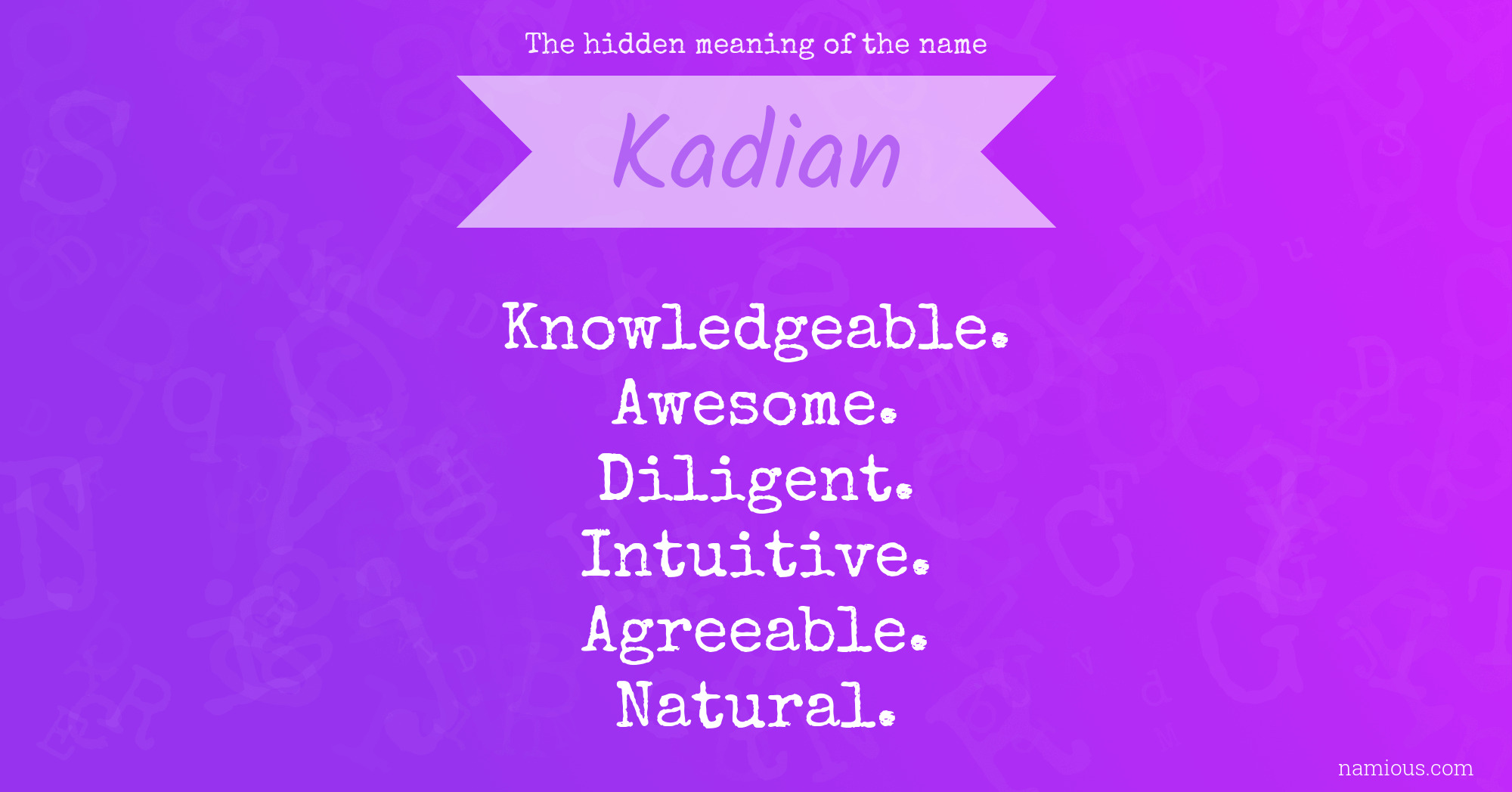 The hidden meaning of the name

Kadian

Knowledgeable.
Awesome.
Diligent.
Intuitive.
Agreeable.
Natural.

namious.com